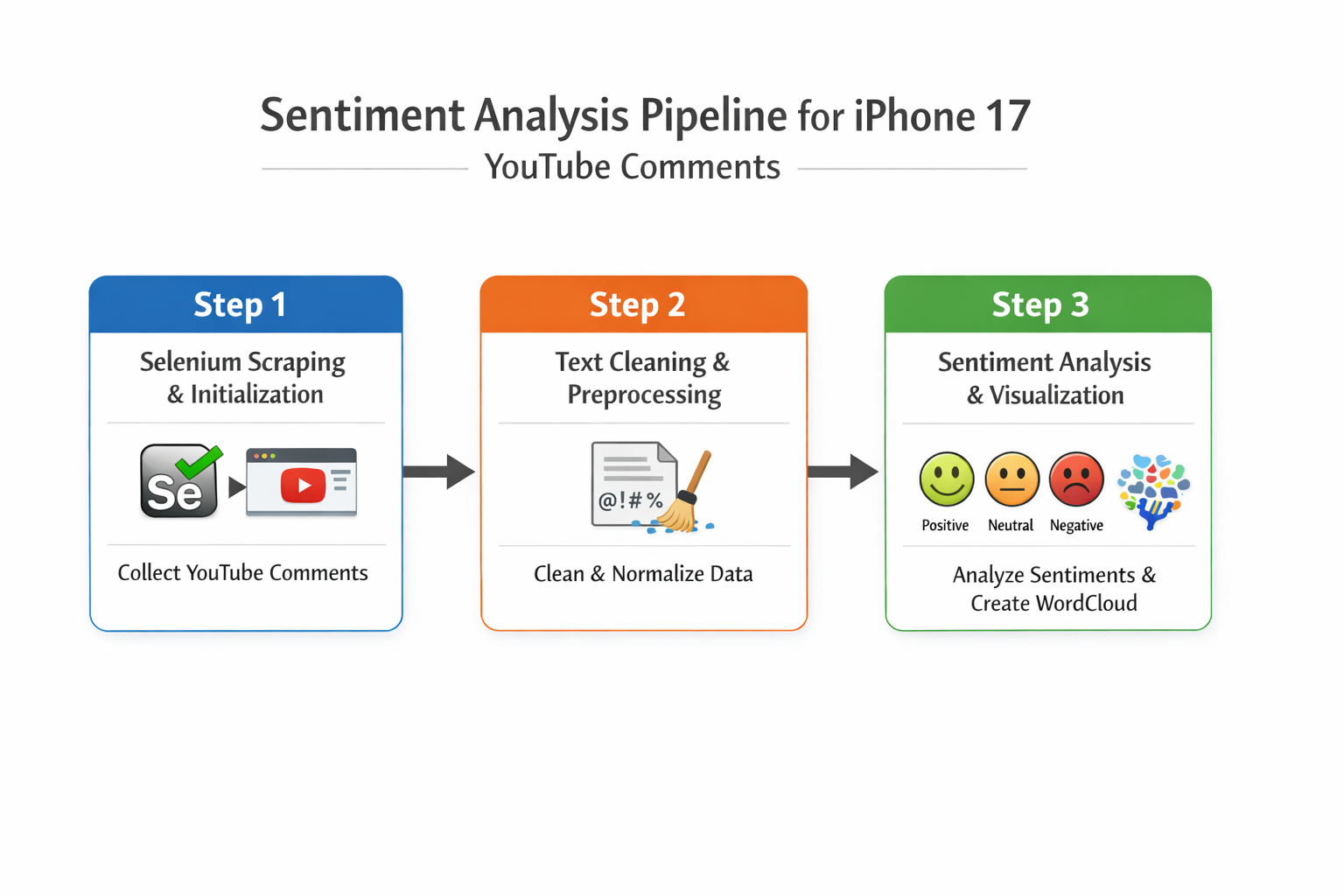 Sentiment Analysis Pipeline for iPhone 17
YouTube Comments

Step 1
Selenium Scraping & Initialization
Se
Collect YouTube Comments

Step 2
Text Cleaning & Preprocessing
@!#%
Clean & Normalize Data

Step 3
Sentiment Analysis & Visualization
Positive Neutral Negative
Analyze Sentiments & Create WordCloud